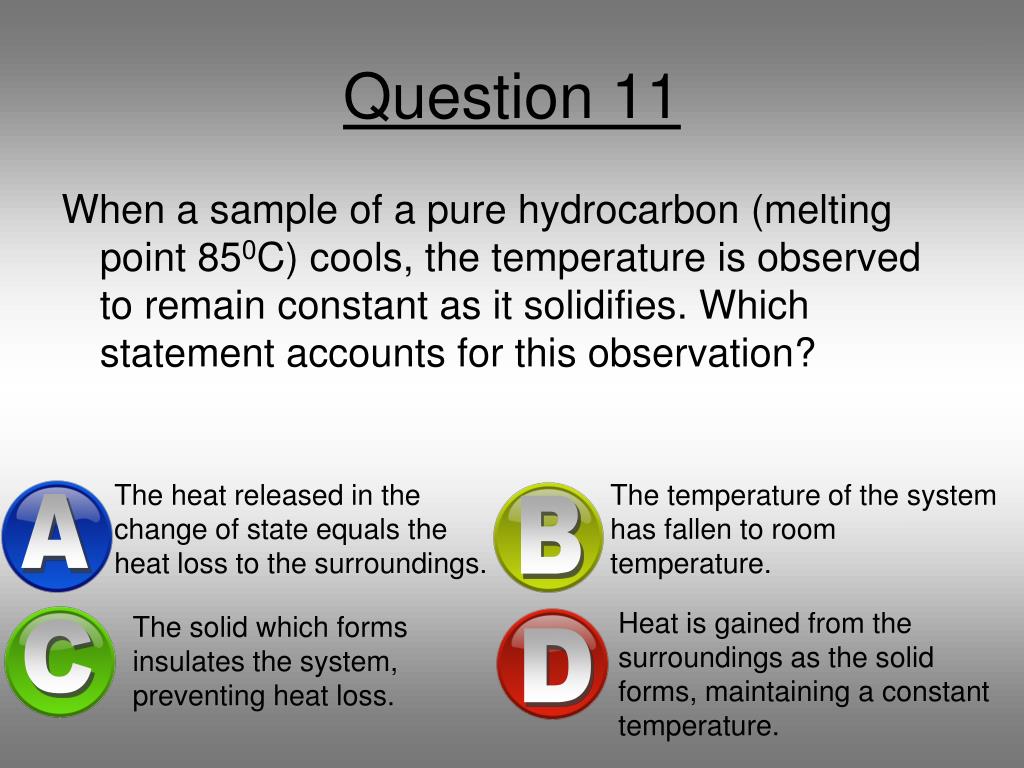 Question 11

When a sample of a pure hydrocarbon (melting point $85^0$C) cools, the temperature is observed to remain constant as it solidifies. Which statement accounts for this observation?

A
The heat released in the change of state equals the heat loss to the surroundings.

B
The temperature of the system has fallen to room temperature.

C
The solid which forms insulates the system, preventing heat loss.

D
Heat is gained from the surroundings as the solid forms, maintaining a constant temperature.